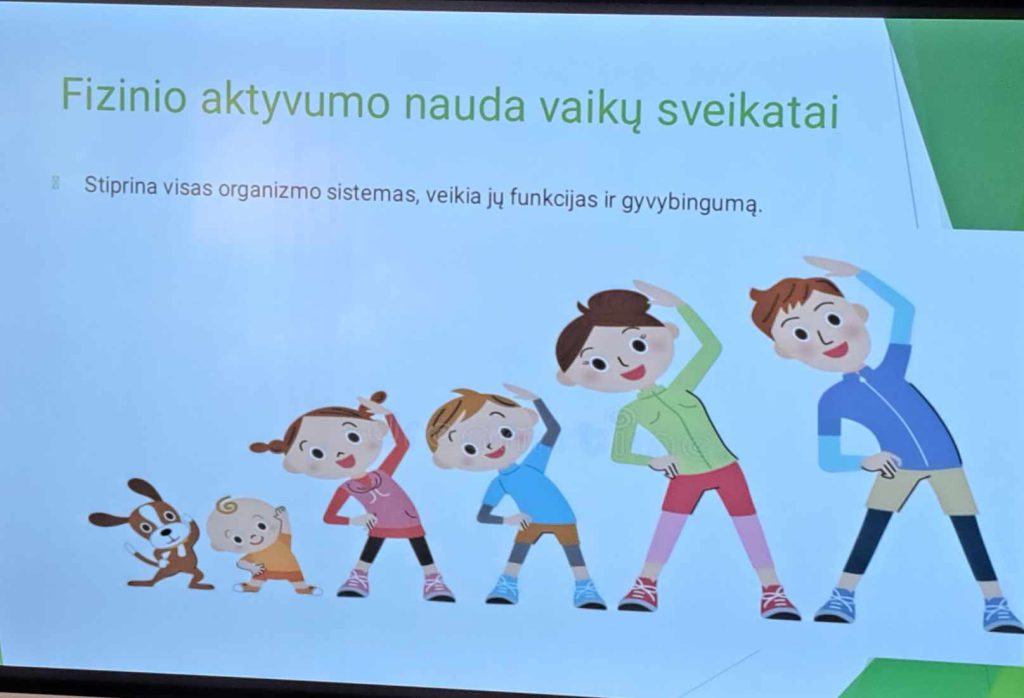 Fizinio aktyvumo nauda vaikų sveikatai

Stiprina visas organizmo sistemas, veikia jų funkcijas ir gyvybingumą.